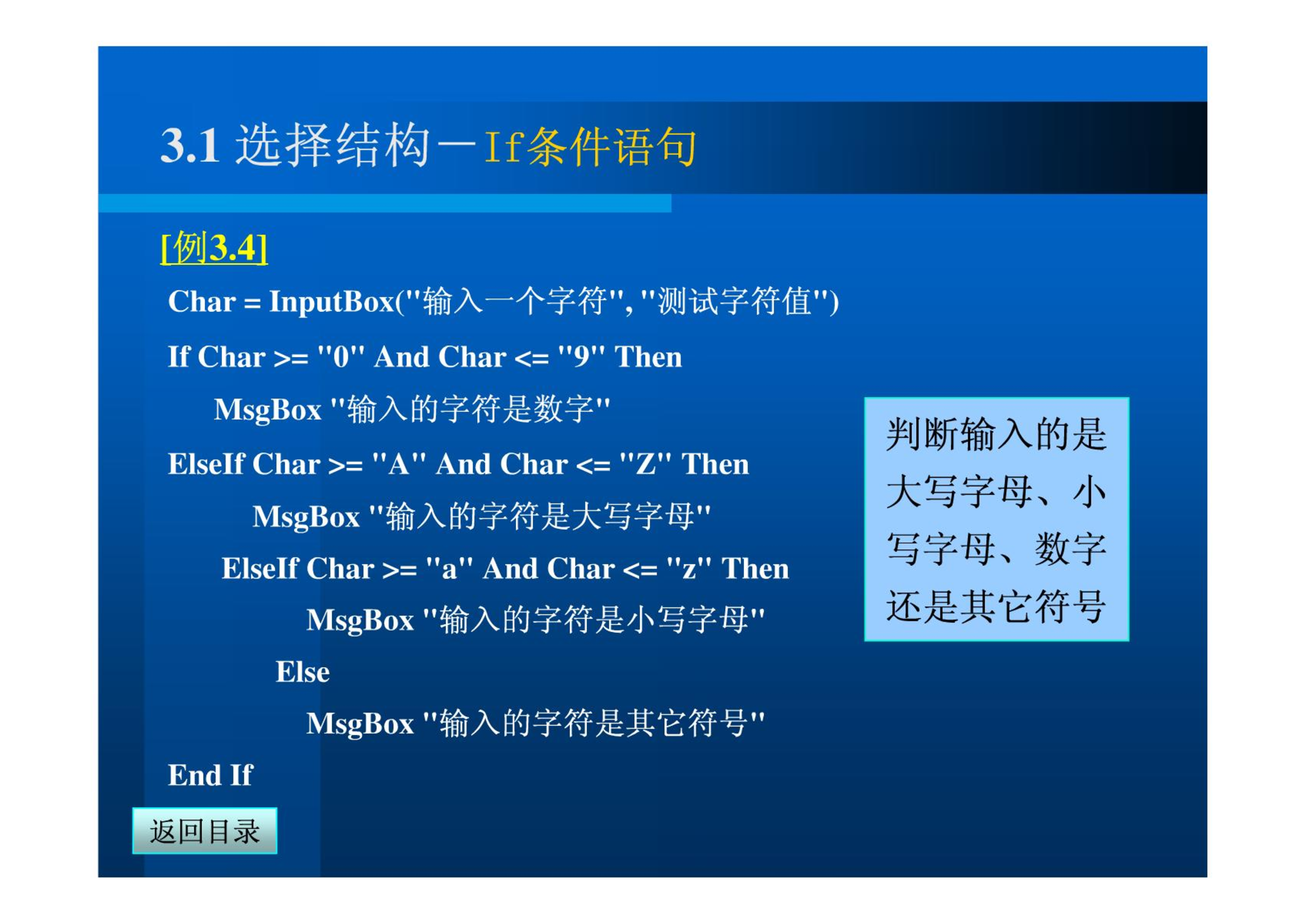 3.1 选择结构－If条件语句

[例3.4]

Char = InputBox("输入一个字符", "测试字符值")

If Char >= "0" And Char <= "9" Then

MsgBox "输入的字符是数字"

ElseIf Char >= "A" And Char <= "Z" Then

MsgBox "输入的字符是大写字母"

ElseIf Char >= "a" And Char <= "z" Then

MsgBox "输入的字符是小写字母"

Else

MsgBox "输入的字符是其它符号"

End If

判断输入的是大写字母、小写字母、数字还是其它符号

返回目录